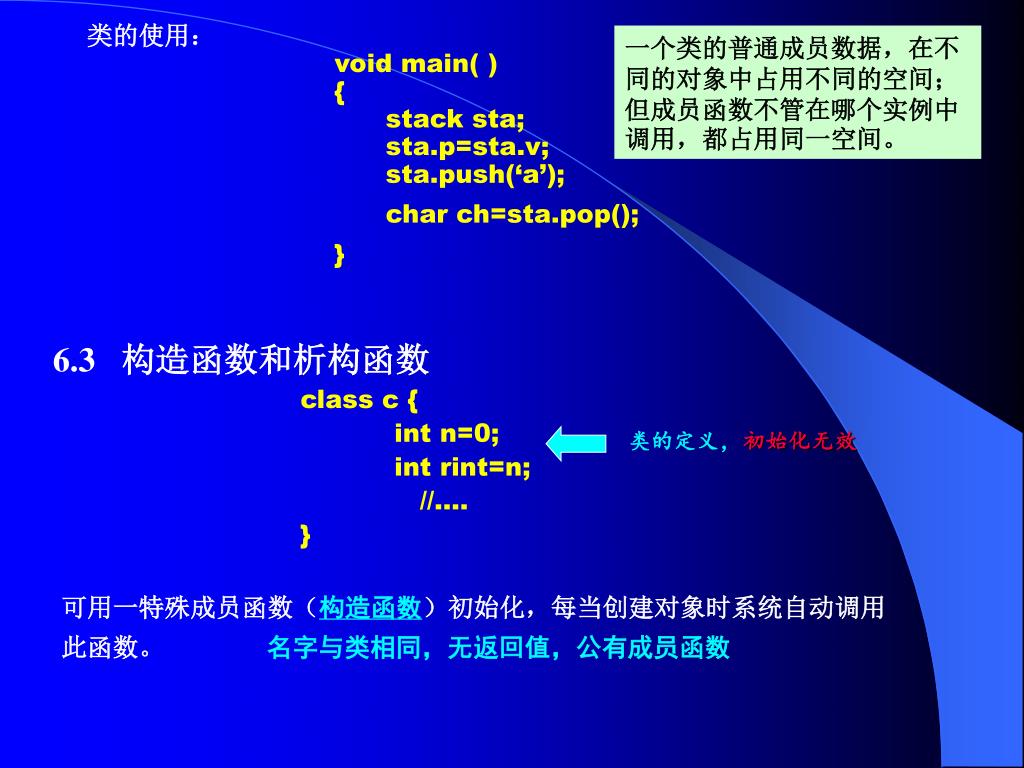 类的使用：

void main( )
{
stack sta;
sta.p=sta.v;
sta.push(‘a’);
char ch=sta.pop();
}

一个类的普通成员数据，在不同的对象中占用不同的空间；但成员函数不管在哪个实例中调用，都占用同一空间。

6.3 构造函数和析构函数

class c {
int n=0;
int rint=n;
//....
}

类的定义，初始化无效

可用一特殊成员函数（构造函数）初始化，每当创建对象时系统自动调用此函数。 名字与类相同，无返回值，公有成员函数